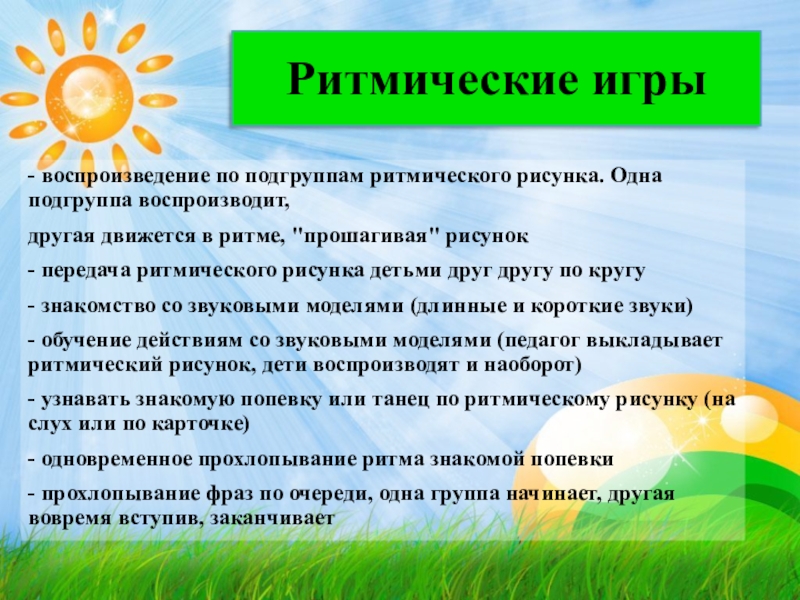 Ритмические игры

- воспроизведение по подгруппам ритмического рисунка. Одна подгруппа воспроизводит,

другая движется в ритме, "прошагивая" рисунок

- передача ритмического рисунка детьми друг другу по кругу

- знакомство со звуковыми моделями (длинные и короткие звуки)

- обучение действиям со звуковыми моделями (педагог выкладывает ритмический рисунок, дети воспроизводят и наоборот)

- узнавать знакомую попевку или танец по ритмическому рисунку (на слух или по карточке)

- одновременное прохлопывание ритма знакомой попевки

- прохлопывание фраз по очереди, одна группа начинает, другая вовремя вступив, заканчивает